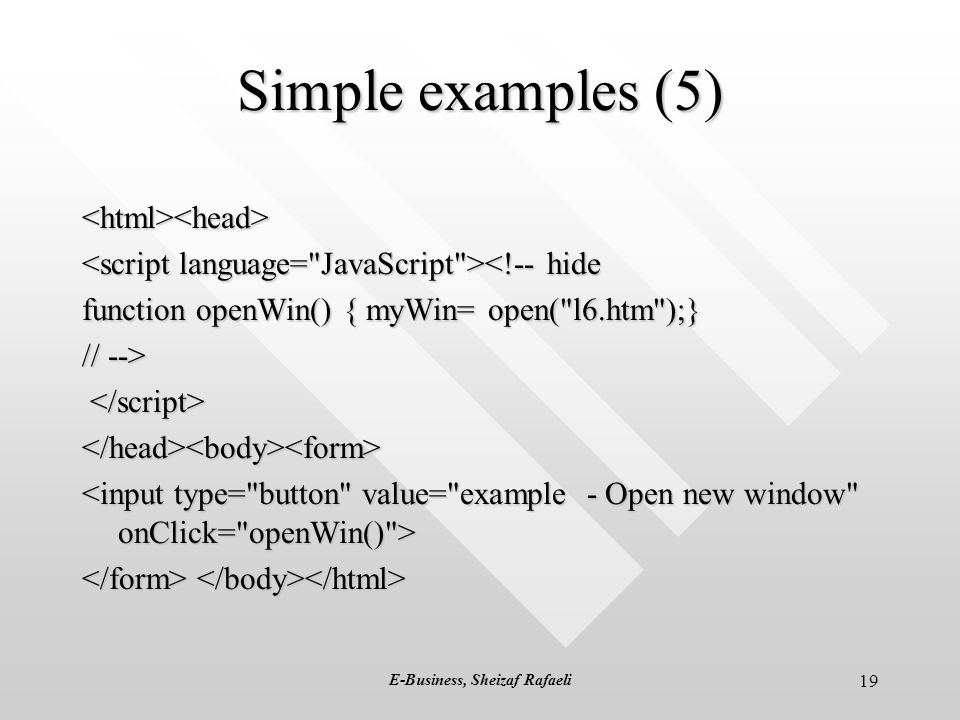 Simple examples (5)

<html><head>

<script language="JavaScript"><!-- hide

function openWin() { myWin= open("l6.htm");}

// -->

</script>

</head><body><form>

<input type="button" value="example - Open new window" onClick="openWin()">

</form> </body></html>

E-Business, Sheizaf Rafaeli

19